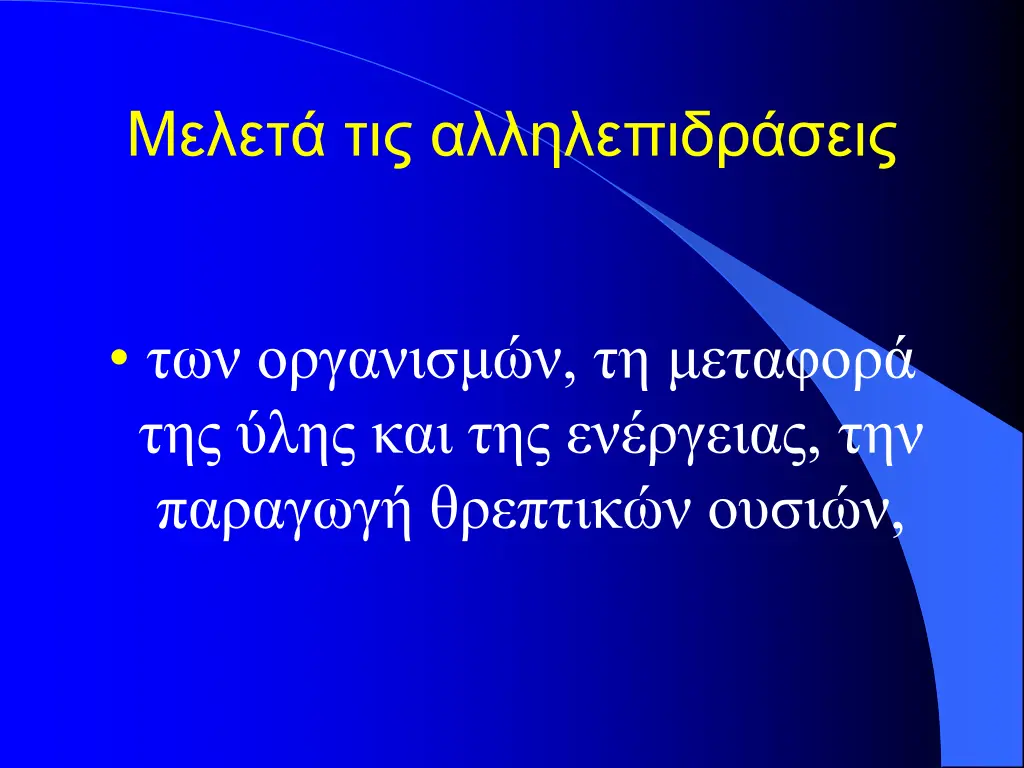 Μελετά τις αλληλεπιδράσεις

• των οργανισμών, τη μεταφορά της ύλης και της ενέργειας, την παραγωγή θρεπτικών ουσιών,